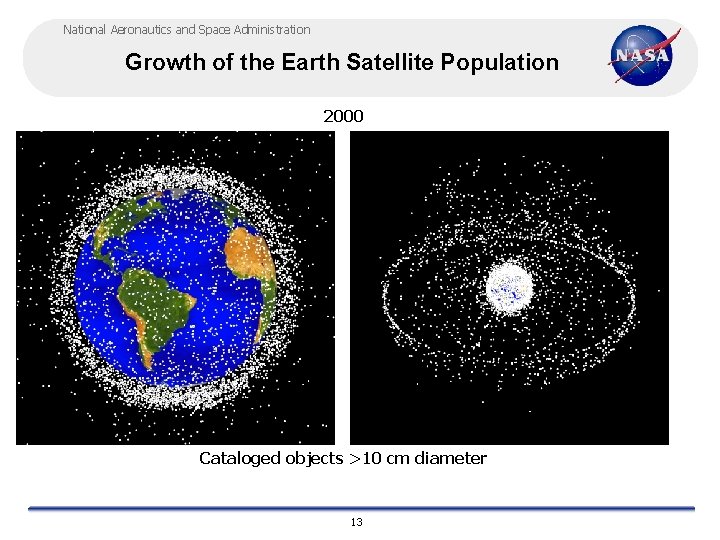 National Aeronautics and Space Administration

Growth of the Earth Satellite Population

NASA

2000

Cataloged objects >10 cm diameter

13